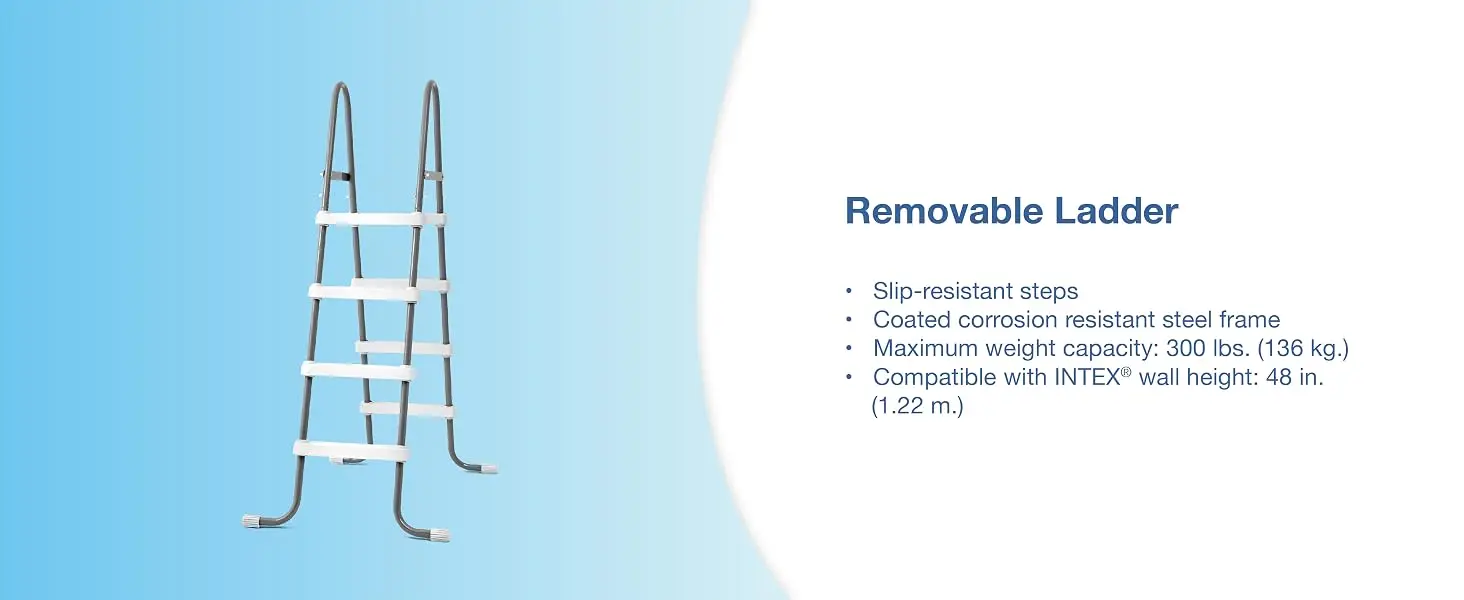 Removable Ladder

• Slip-resistant steps
• Coated corrosion resistant steel frame
• Maximum weight capacity: 300 lbs. (136 kg.)
• Compatible with INTEX® wall height: 48 in. (1.22 m.)